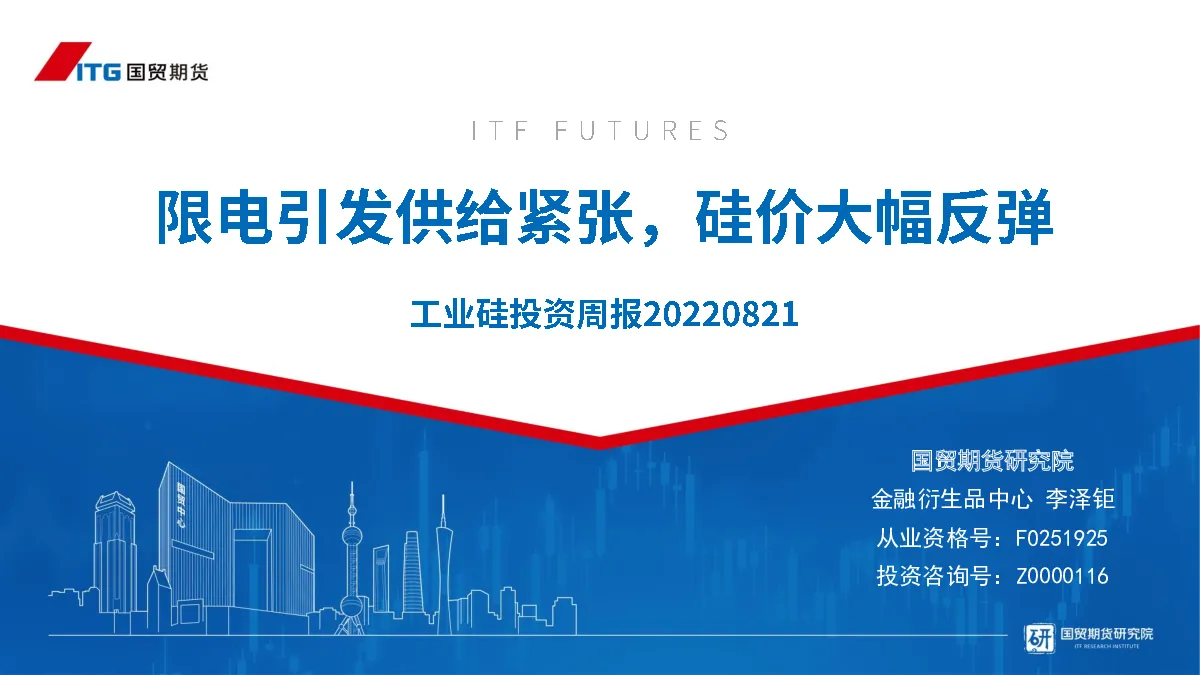 ITG 国贸期货

ITF FUTURES

限电引发供给紧张，硅价大幅反弹

工业硅投资周报20220821

国贸期货研究院
金融衍生品中心 李泽钜
从业资格号：F0251925
投资咨询号：Z0000116

研 国贸期货研究院
ITF RESEARCH INSTITUTE